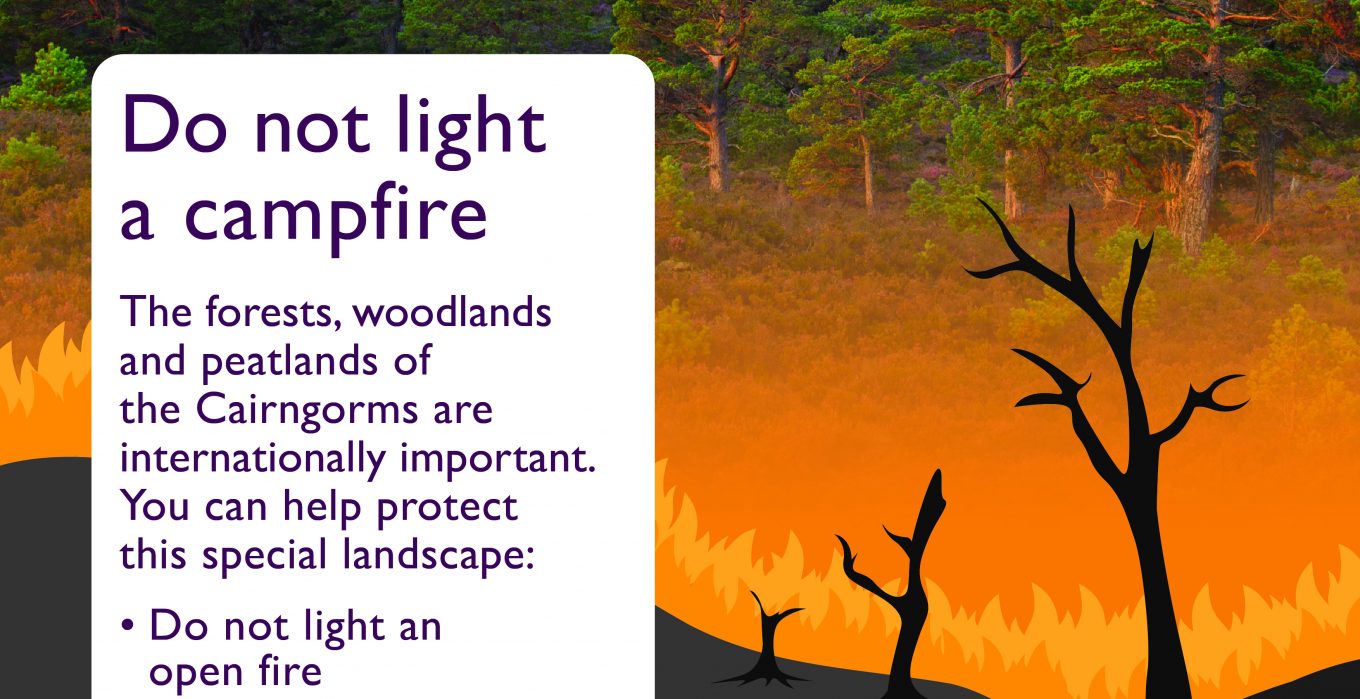 Do not light a campfire

The forests, woodlands and peatlands of the Cairngorms are internationally important. You can help protect this special landscape:

• Do not light an open fire